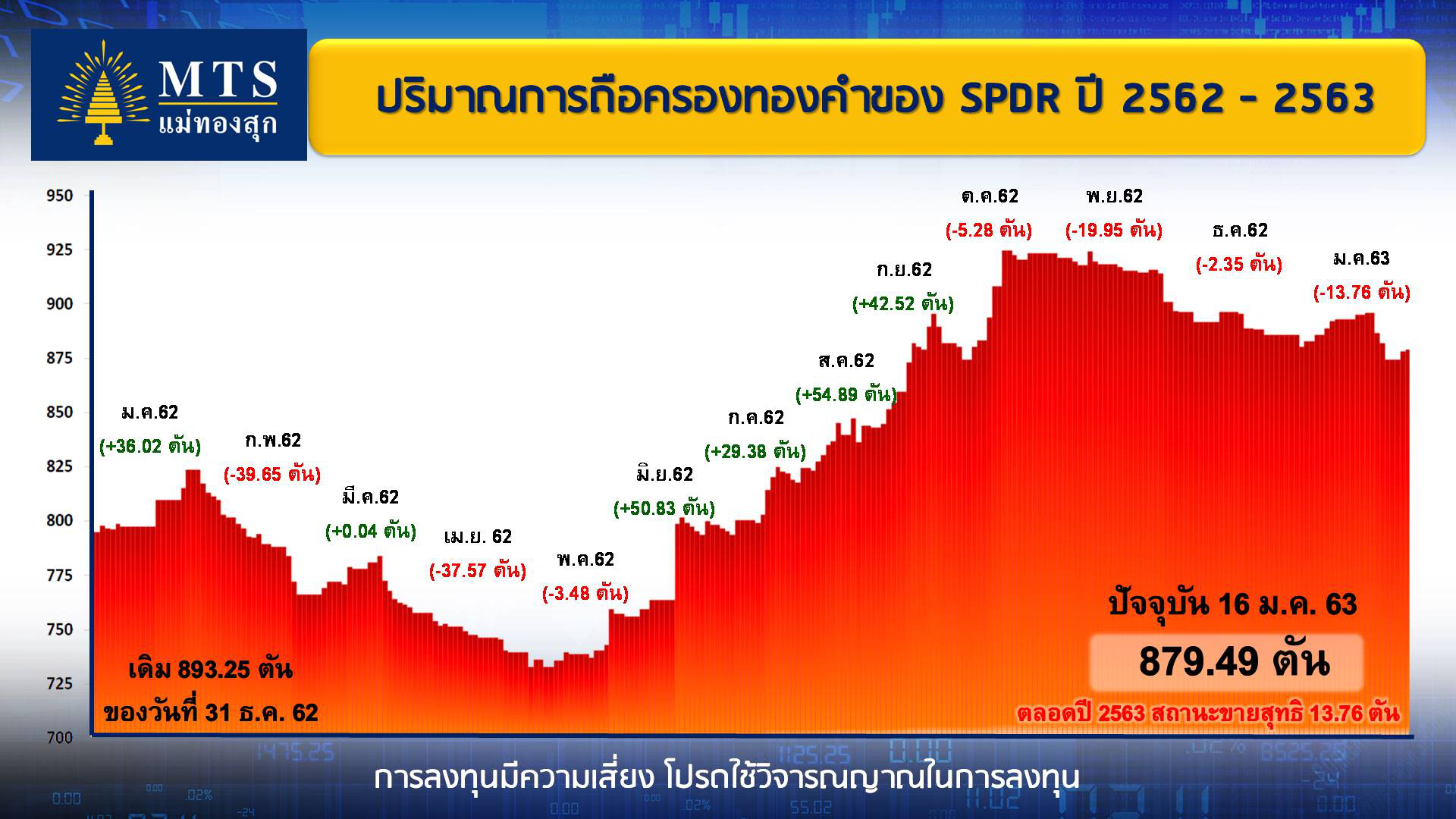 MTS
แม่ทองสุก

ปริมาณการถือครองทองคำของ SPDR ปี 2562 - 2563

950
925
900
875
850
825
800
775
750
725
700

ม.ค.62
(+36.02 ตัน)
ก.พ.62
(-39.65 ตัน)
มี.ค.62
(+0.04 ตัน)
เม.ย. 62
(-37.57 ตัน)
พ.ค.62
(-3.48 ตัน)
มิ.ย.62
(+50.83 ตัน)
ก.ค.62
(+29.38 ตัน)
ส.ค.62
(+54.89 ตัน)
ก.ย.62
(+42.52 ตัน)
ต.ค.62
(-5.28 ตัน)
พ.ย.62
(-19.95 ตัน)
ธ.ค.62
(-2.35 ตัน)
ม.ค.63
(-13.76 ตัน)

เดิม 893.25 ตัน
ของวันที่ 31 ธ.ค. 62

ปัจจุบัน 16 ม.ค. 63
879.49 ตัน
ตลอดปี 2563 สถานะขายสุทธิ 13.76 ตัน

การลงทุนมีความเสี่ยง โปรดใช้วิจารณญาณในการลงทุน